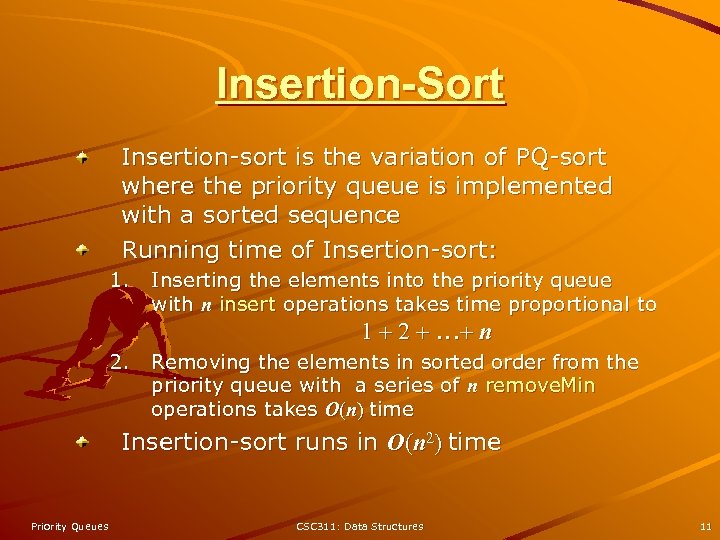 Insertion-Sort

Insertion-sort is the variation of PQ-sort where the priority queue is implemented with a sorted sequence

Running time of Insertion-sort:

1. Inserting the elements into the priority queue with $n$ insert operations takes time proportional to
$1 + 2 + \ldots + n$

2. Removing the elements in sorted order from the priority queue with a series of $n$ removeMin operations takes $O(n)$ time

Insertion-sort runs in $O(n^2)$ time

Priority Queues

CSC311: Data Structures

11